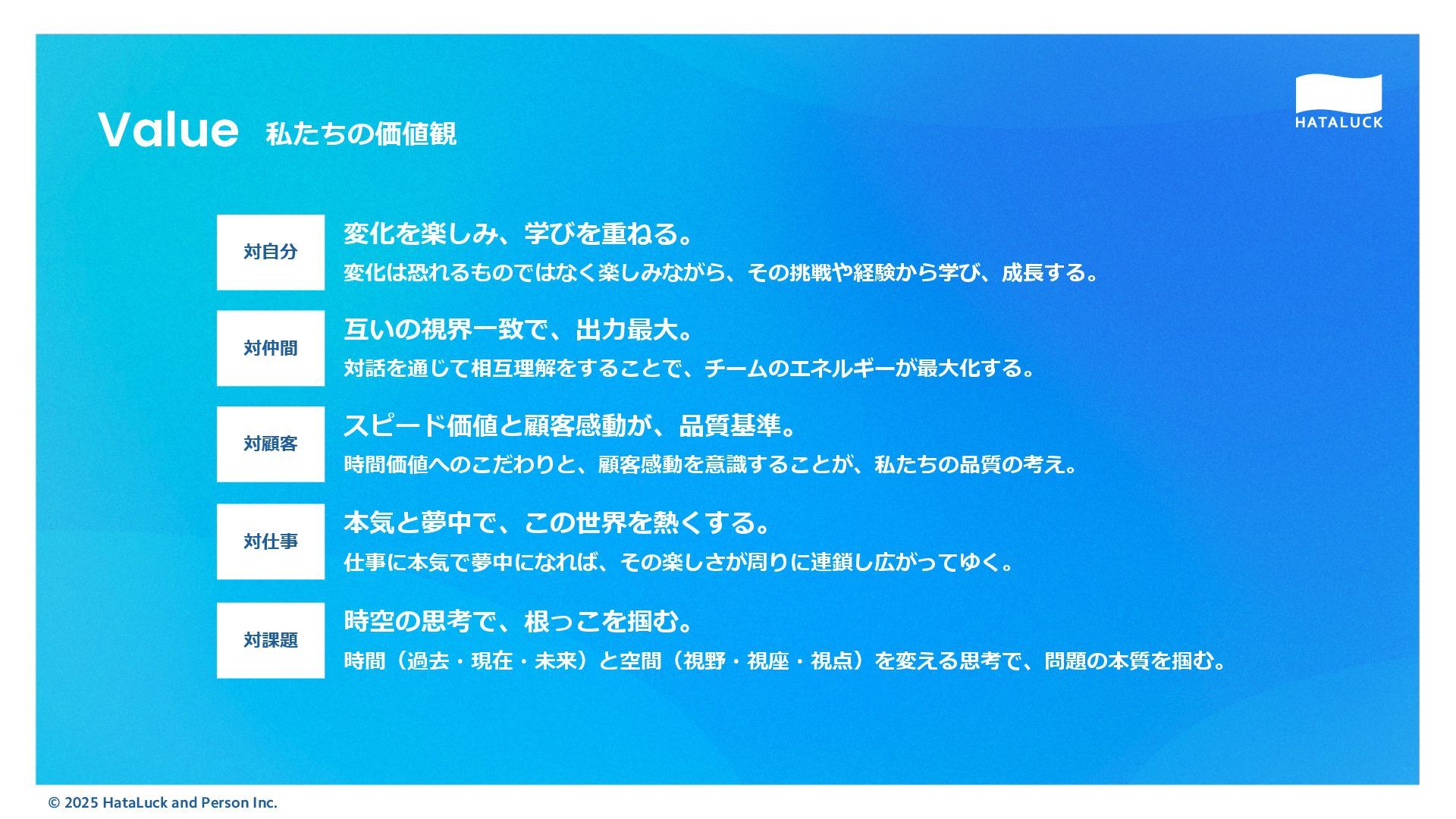 Value 私たちの価値観

HATALUCK

対自分
変化を楽しみ、学びを重ねる。
変化は恐れるものではなく楽しみながら、その挑戦や経験から学び、成長する。

対仲間
互いの視界一致で、出力最大。
対話を通じて相互理解をすることで、チームのエネルギーが最大化する。

対顧客
スピード価値と顧客感動が、品質基準。
時間価値へのこだわりと、顧客感動を意識することが、私たちの品質の考え。

対仕事
本気と夢中で、この世界を熱くする。
仕事に本気で夢中になれば、その楽しさが周りに連鎖し広がってゆく。

対課題
時空の思考で、根っこを掴む。
時間（過去・現在・未来）と空間（視野・視座・視点）を変える思考で、問題の本質を掴む。

© 2025 HataLuck and Person Inc.